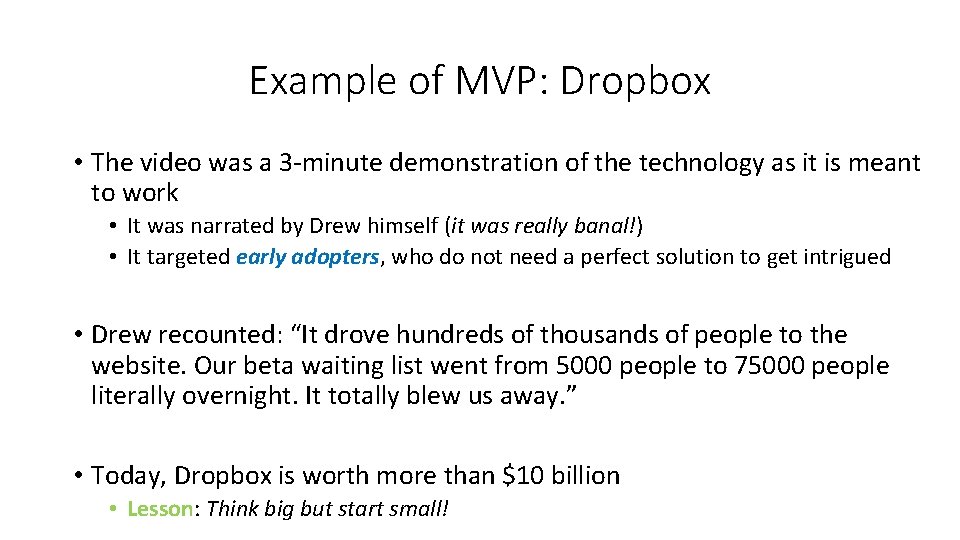 Example of MVP: Dropbox

• The video was a 3-minute demonstration of the technology as it is meant to work

• It was narrated by Drew himself (it was really banal!)

• It targeted early adopters, who do not need a perfect solution to get intrigued

• Drew recounted: "It drove hundreds of thousands of people to the website. Our beta waiting list went from 5000 people to 75000 people literally overnight. It totally blew us away."

• Today, Dropbox is worth more than $10 billion

• Lesson: Think big but start small!